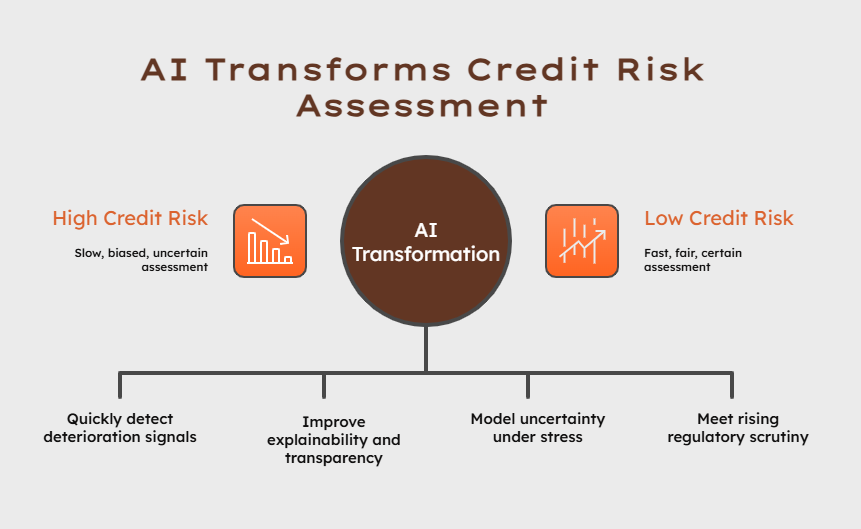 AI Transforms Credit Risk Assessment

High Credit Risk

Slow, biased, uncertain assessment

AI Transformation

Low Credit Risk

Fast, fair, certain assessment

Quickly detect deterioration signals

Improve explainability and transparency

Model uncertainty under stress

Meet rising regulatory scrutiny